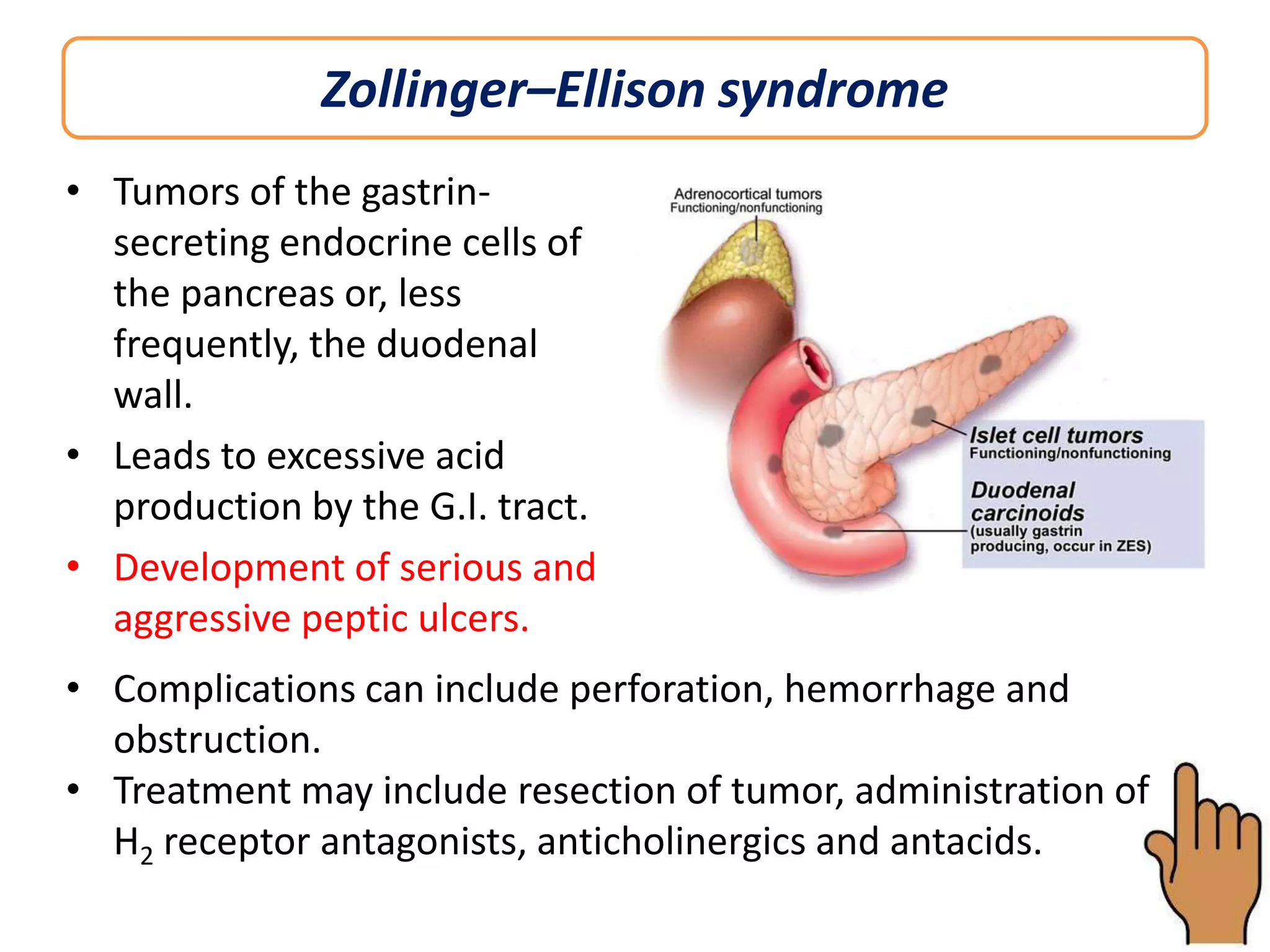 Zollinger–Ellison syndrome

• Tumors of the gastrin-secreting endocrine cells of the pancreas or, less frequently, the duodenal wall.

• Leads to excessive acid production by the G.I. tract.

• Development of serious and aggressive peptic ulcers.

Adrenocortical tumors
Functioning/nonfunctioning

Islet cell tumors
Functioning/nonfunctioning

Duodenal carcinoids
(usually gastrin producing, occur in ZES)

• Complications can include perforation, hemorrhage and obstruction.

• Treatment may include resection of tumor, administration of $H_2$ receptor antagonists, anticholinergics and antacids.